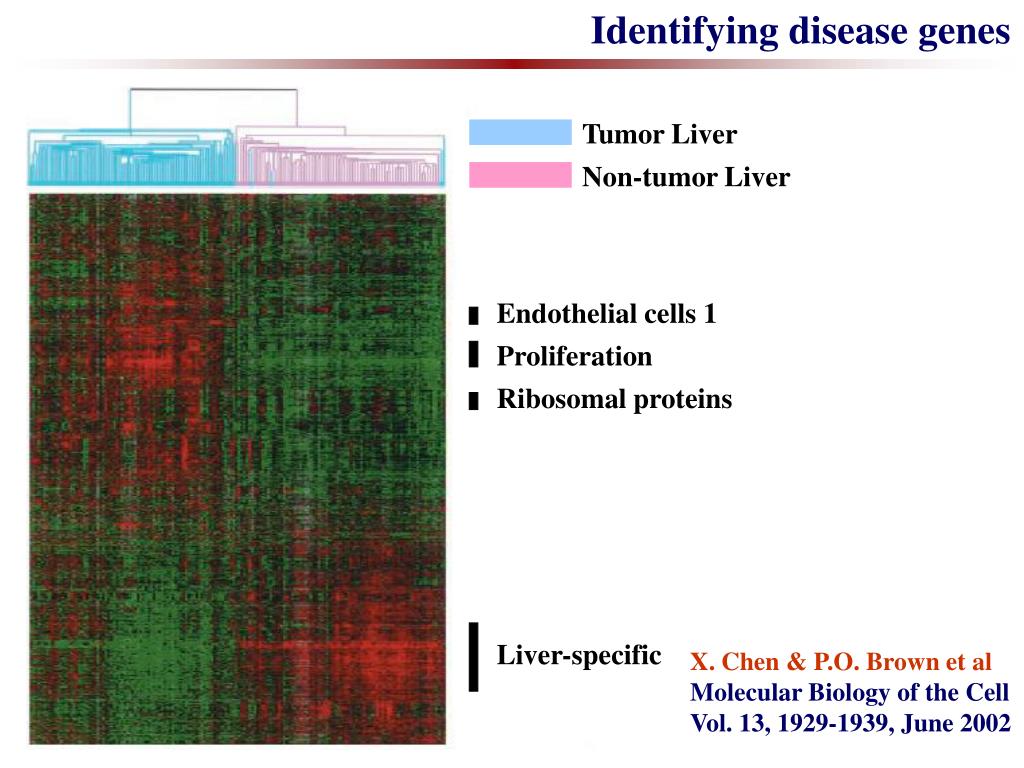 Identifying disease genes

Tumor Liver

Non-tumor Liver

Endothelial cells 1

Proliferation

Ribosomal proteins

Liver-specific

X. Chen & P.O. Brown et al
Molecular Biology of the Cell
Vol. 13, 1929-1939, June 2002